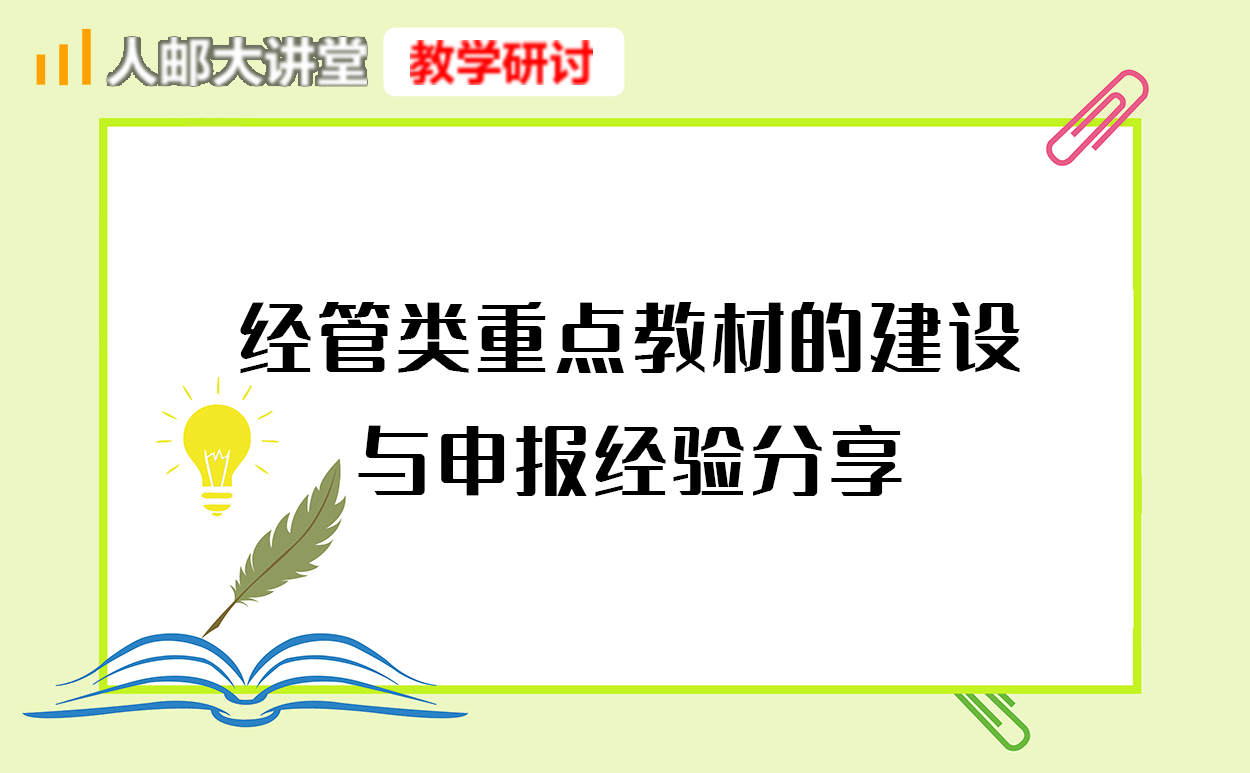 人邮大讲堂 教学研讨

经管类重点教材的建设与申报经验分享